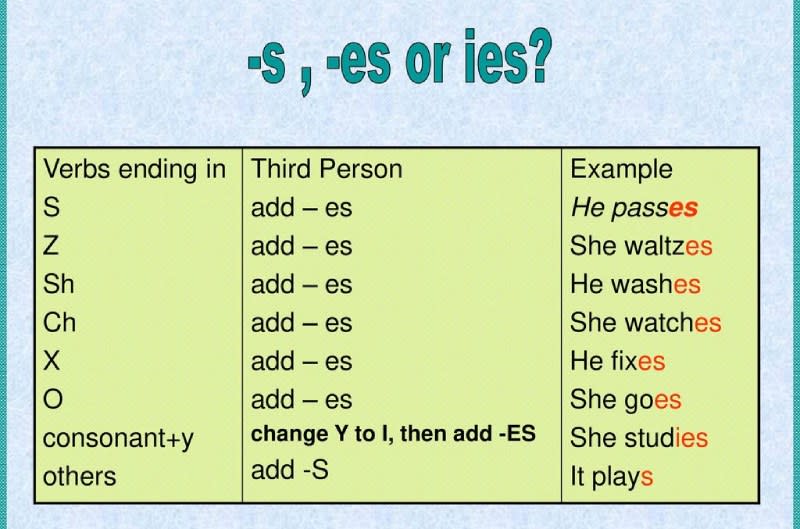 -s , -es or ies?

| Verbs ending in | Third Person | Example |
|---|---|---|
| S | add – es | He passes |
| Z | add – es | She waltzes |
| Sh | add – es | He washes |
| Ch | add – es | She watches |
| X | add – es | He fixes |
| O | add – es | She goes |
| consonant+y | change Y to I, then add -ES | She studies |
| others | add -S | It plays |